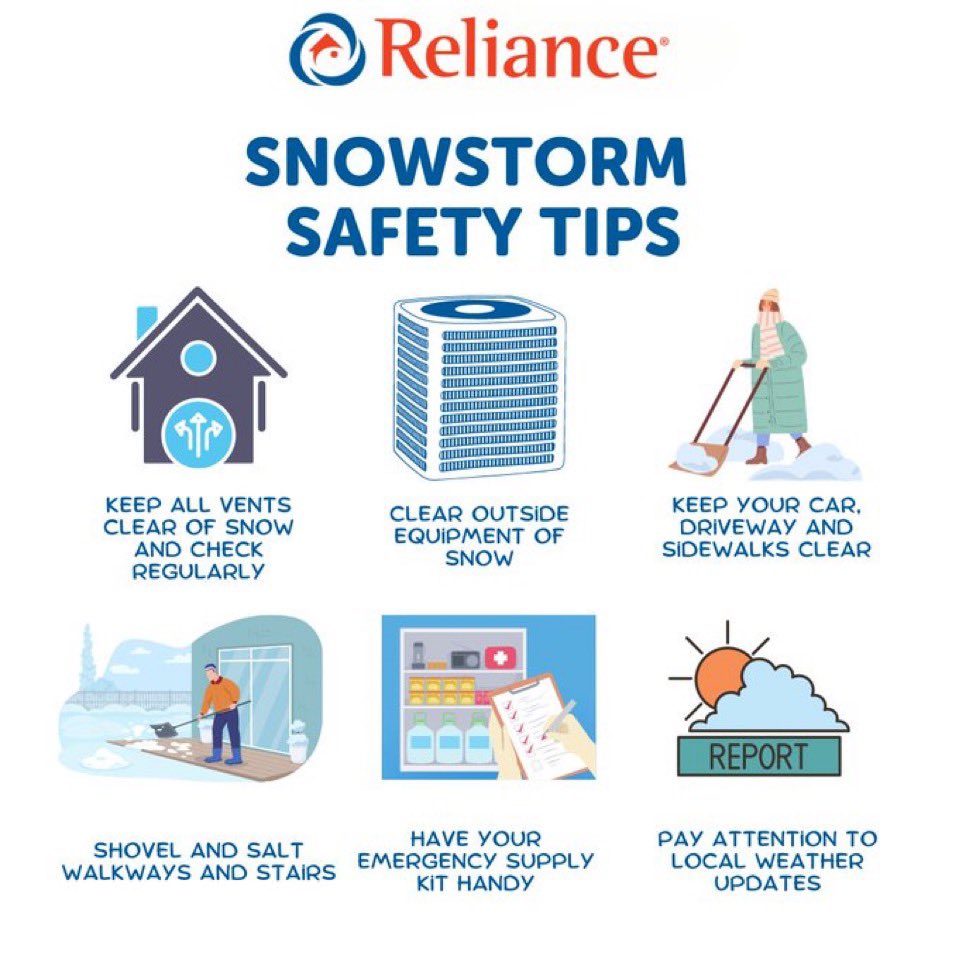 Reliance®

SNOWSTORM SAFETY TIPS

KEEP ALL VENTS CLEAR OF SNOW AND CHECK REGULARLY

CLEAR OUTSIDE EQUIPMENT OF SNOW

KEEP YOUR CAR, DRIVEWAY AND SIDEWALKS CLEAR

SHOVEL AND SALT WALKWAYS AND STAIRS

HAVE YOUR EMERGENCY SUPPLY KIT HANDY

REPORT

PAY ATTENTION TO LOCAL WEATHER UPDATES